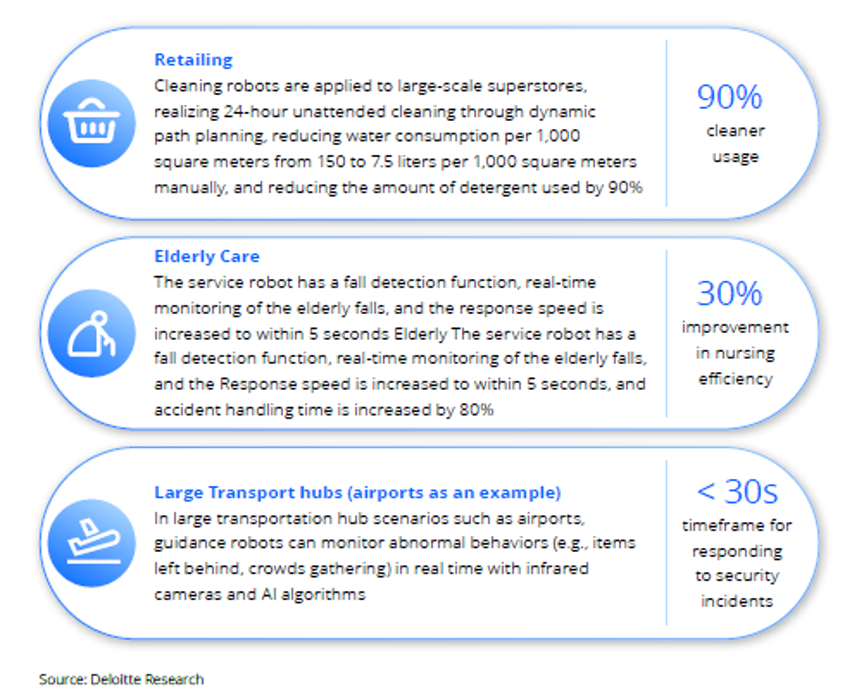 Retailing
Cleaning robots are applied to large-scale superstores, realizing 24-hour unattended cleaning through dynamic path planning, reducing water consumption per 1,000 square meters from 150 to 7.5 liters per 1,000 square meters manually, and reducing the amount of detergent used by 90%

90%
cleaner usage

Elderly Care
The service robot has a fall detection function, real-time monitoring of the elderly falls, and the response speed is increased to within 5 seconds Elderly The service robot has a fall detection function, real-time monitoring of the elderly falls, and the Response speed is increased to within 5 seconds, and accident handling time is increased by 80%

30%
improvement in nursing efficiency

Large Transport hubs (airports as an example)
In large transportation hub scenarios such as airports, guidance robots can monitor abnormal behaviors (e.g., items left behind, crowds gathering) in real time with infrared cameras and AI algorithms

< 30s
timeframe for responding to security incidents

Source: Deloitte Research